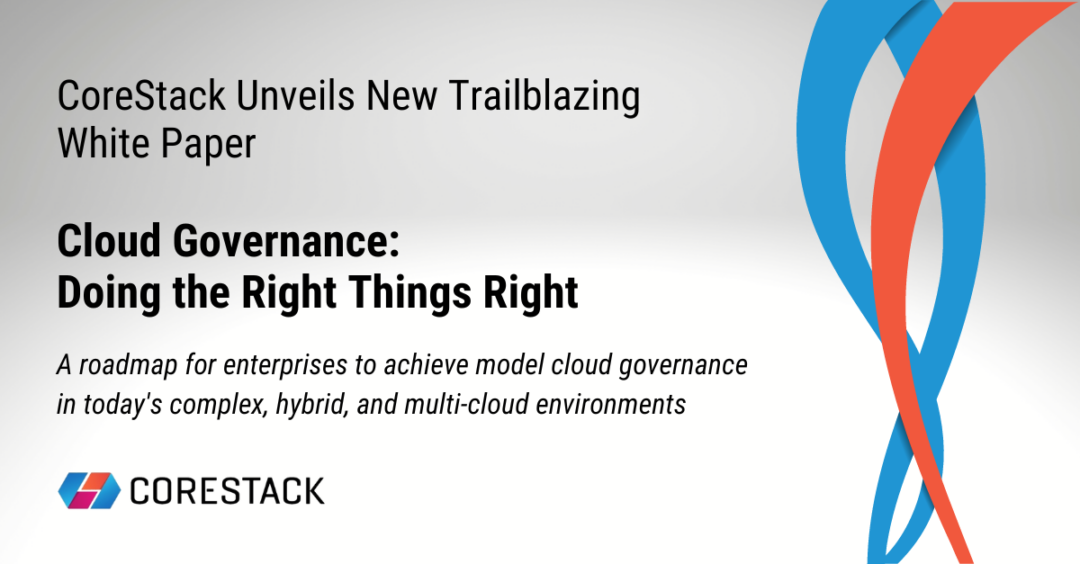 CoreStack Unveils New Trailblazing White Paper

Cloud Governance:
Doing the Right Things Right

A roadmap for enterprises to achieve model cloud governance in today's complex, hybrid, and multi-cloud environments

CORESTACK